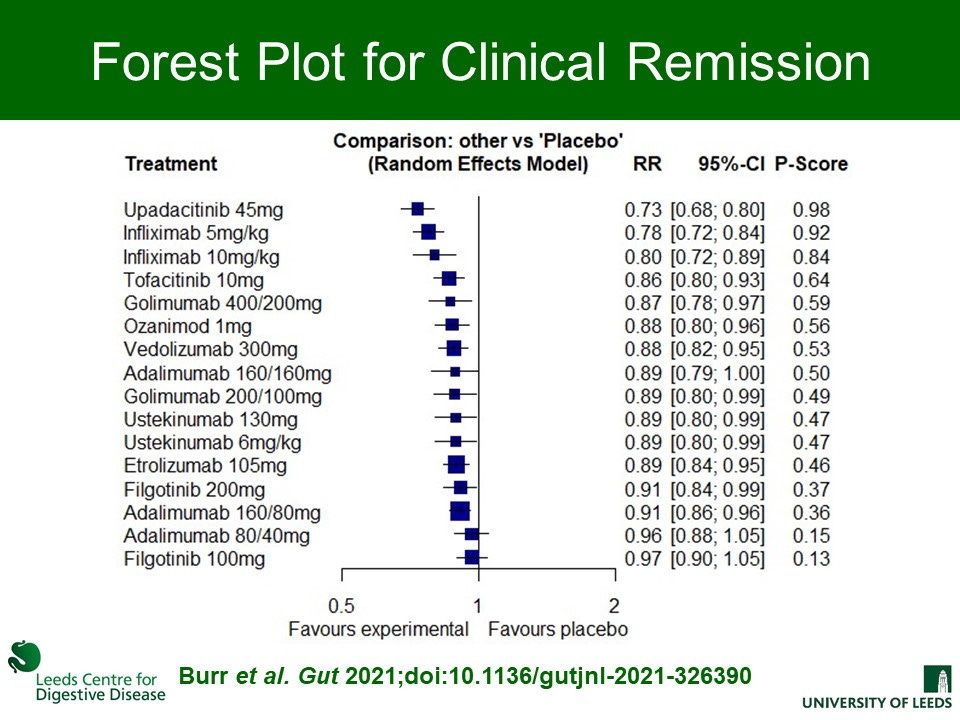 Forest Plot for Clinical Remission

| Treatment | Comparison: other vs 'Placebo' (Random Effects Model) | RR | 95%-CI | P-Score |
|---|---|---|---|---|
| Upadacitinib 45mg | | 0.73 | [0.68; 0.80] | 0.98 |
| Infliximab 5mg/kg | | 0.78 | [0.72; 0.84] | 0.92 |
| Infliximab 10mg/kg | | 0.80 | [0.72; 0.89] | 0.84 |
| Tofacitinib 10mg | | 0.86 | [0.80; 0.93] | 0.64 |
| Golimumab 400/200mg | | 0.87 | [0.78; 0.97] | 0.59 |
| Ozanimod 1mg | | 0.88 | [0.80; 0.96] | 0.56 |
| Vedolizumab 300mg | | 0.88 | [0.82; 0.95] | 0.53 |
| Adalimumab 160/160mg | | 0.89 | [0.79; 1.00] | 0.50 |
| Golimumab 200/100mg | | 0.89 | [0.80; 0.99] | 0.49 |
| Ustekinumab 130mg | | 0.89 | [0.80; 0.99] | 0.47 |
| Ustekinumab 6mg/kg | | 0.89 | [0.80; 0.99] | 0.47 |
| Etrolizumab 105mg | | 0.89 | [0.84; 0.95] | 0.46 |
| Filgotinib 200mg | | 0.91 | [0.84; 0.99] | 0.37 |
| Adalimumab 160/80mg | | 0.91 | [0.86; 0.96] | 0.36 |
| Adalimumab 80/40mg | | 0.96 | [0.88; 1.05] | 0.15 |
| Filgotinib 100mg | | 0.97 | [0.90; 1.05] | 0.13 |

0.5 1 2
Favours experimental Favours placebo

Leeds Centre for Digestive Disease

Burr et al. Gut 2021;doi:10.1136/gutjnl-2021-326390

UNIVERSITY OF LEEDS